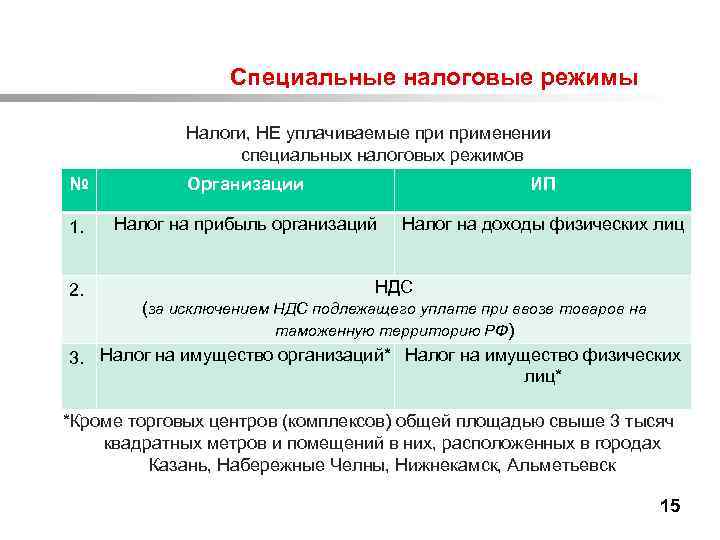 Специальные налоговые режимы

Налоги, НЕ уплачиваемые при применении специальных налоговых режимов

| № | Организации | ИП |
|---|---|---|
| 1. | Налог на прибыль организаций | Налог на доходы физических лиц |
| 2. | НДС (за исключением НДС подлежащего уплате при ввозе товаров на таможенную территорию РФ) | |
| 3. | Налог на имущество организаций* | Налог на имущество физических лиц* |

*Кроме торговых центров (комплексов) общей площадью свыше 3 тысяч квадратных метров и помещений в них, расположенных в городах Казань, Набережные Челны, Нижнекамск, Альметьевск

15